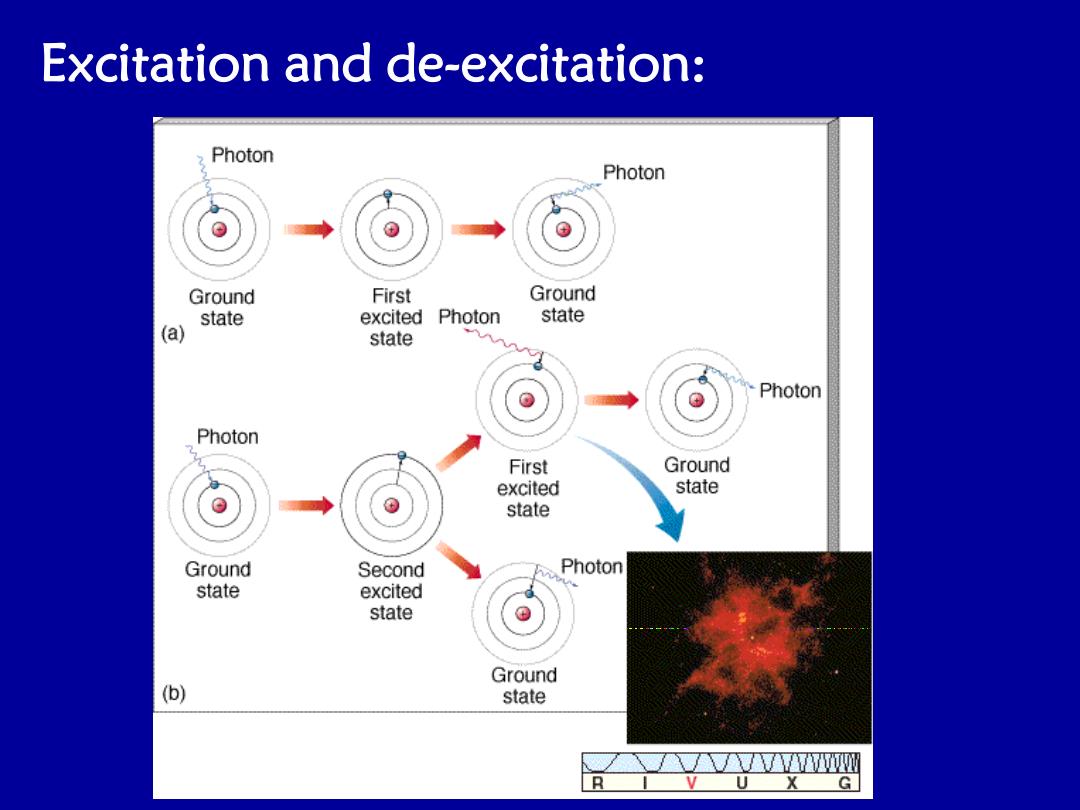 Excitation and de-excitation:

Photon

Photon

Ground state

First excited state

Ground state

(a)

Photon

Photon

Photon

First excited state

Ground state

Ground state

Second excited state

Photon

Ground state

(b)

R I V U X G